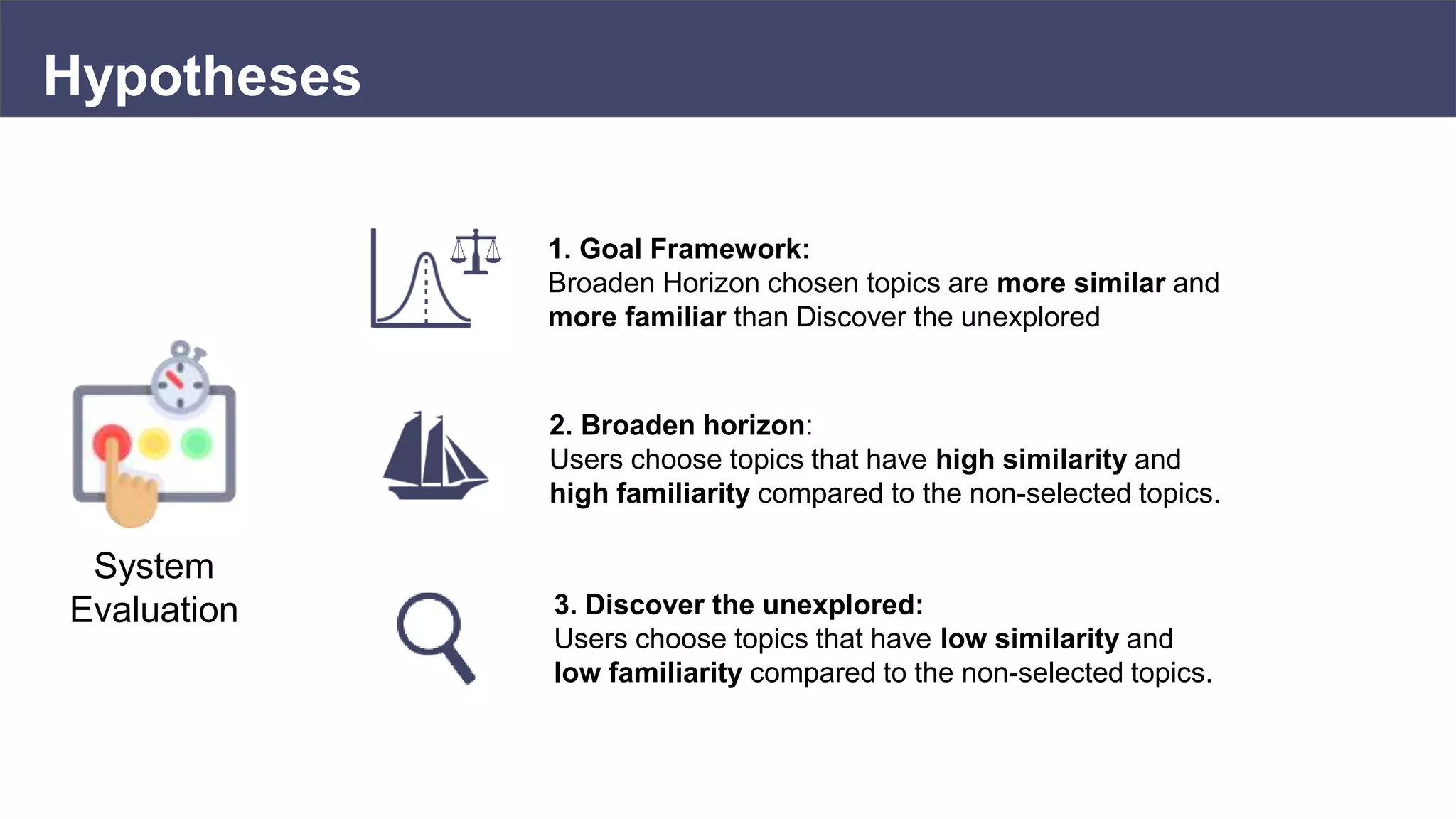 Hypotheses

System Evaluation

1. Goal Framework:
Broaden Horizon chosen topics are more similar and more familiar than Discover the unexplored

2. Broaden horizon:
Users choose topics that have high similarity and high familiarity compared to the non-selected topics.

3. Discover the unexplored:
Users choose topics that have low similarity and low familiarity compared to the non-selected topics.